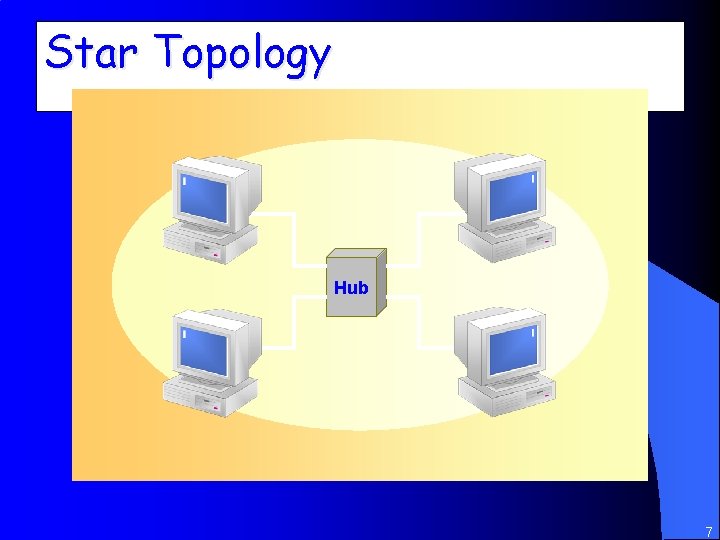 Star Topology

Hub

7